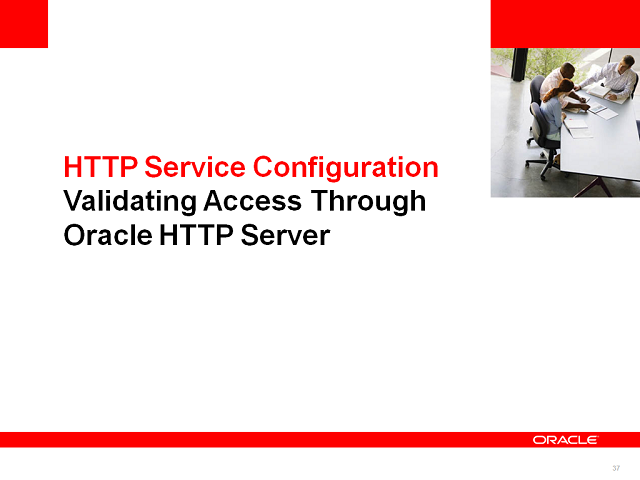 HTTP Service Configuration
Validating Access Through Oracle HTTP Server

ORACLE

37